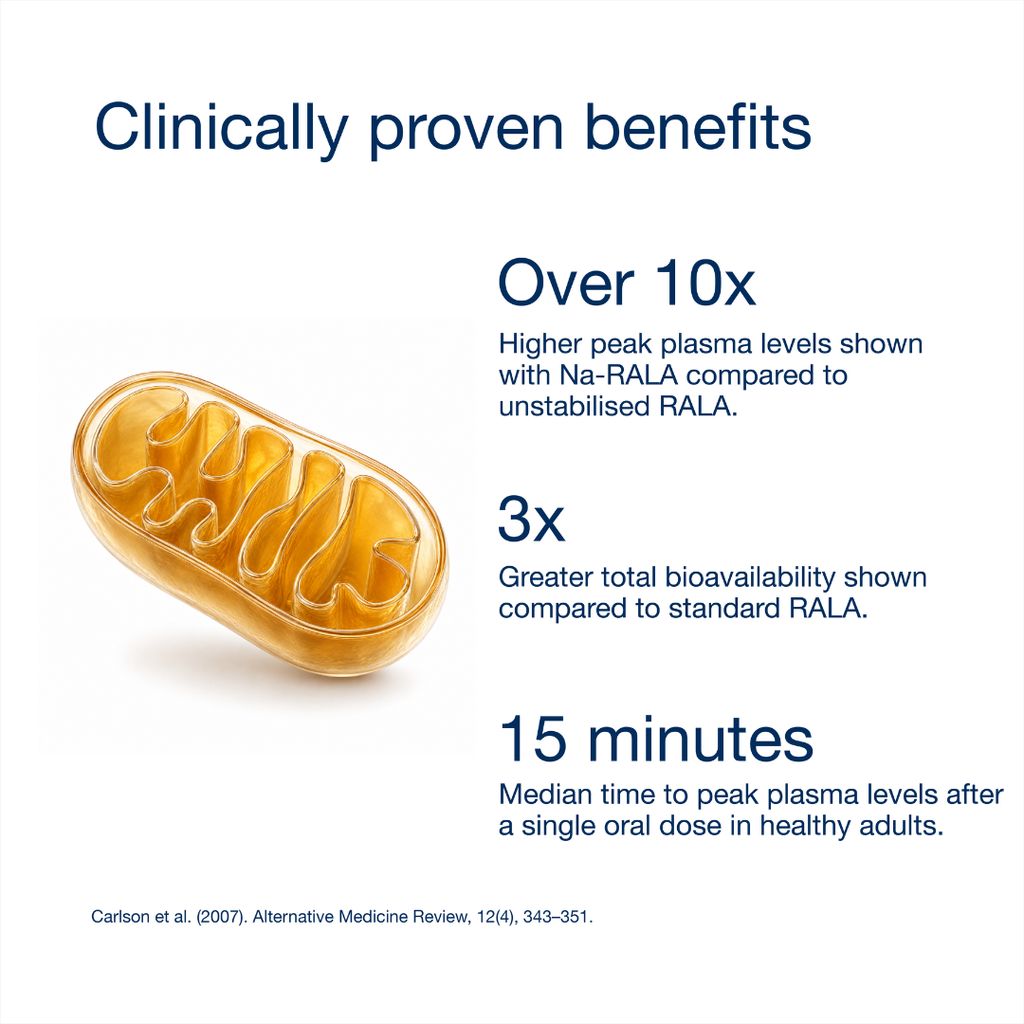 Clinically proven benefits

Over 10x

Higher peak plasma levels shown with Na-RALA compared to unstabilised RALA.

3x

Greater total bioavailability shown compared to standard RALA.

15 minutes

Median time to peak plasma levels after a single oral dose in healthy adults.

Carlson et al. (2007). Alternative Medicine Review, 12(4), 343–351.